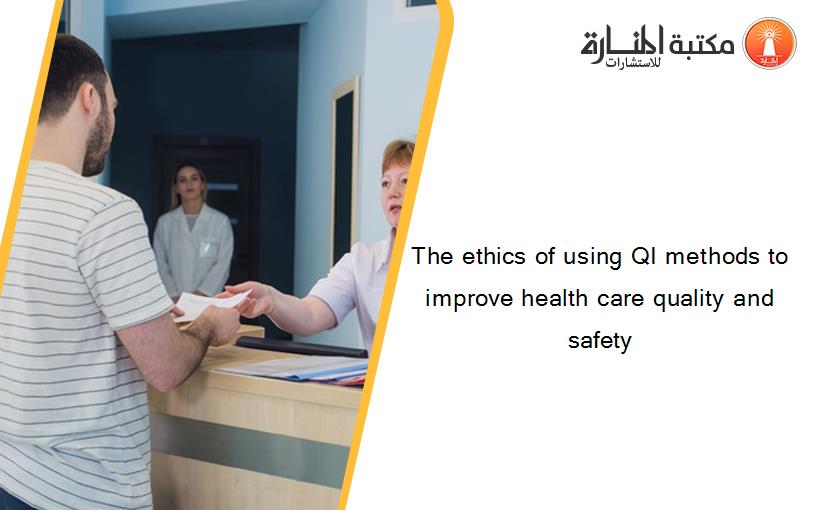 مكتبة المنارة للاستشارات

The ethics of using QI methods to improve health care quality and safety